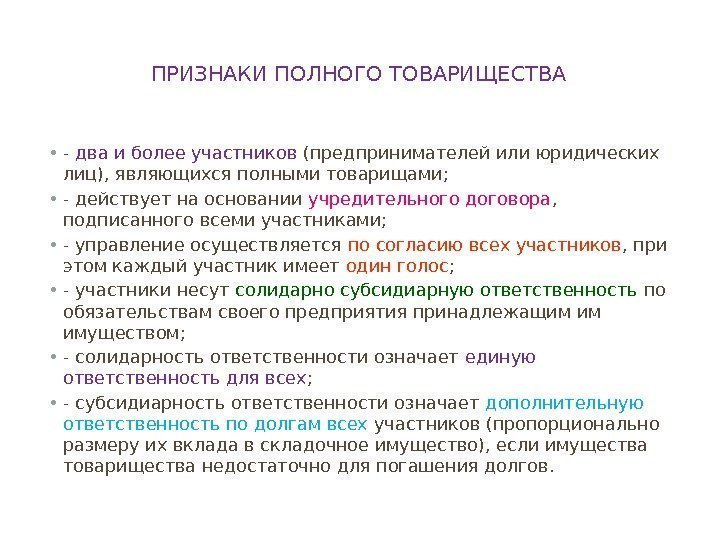 ПРИЗНАКИ ПОЛНОГО ТОВАРИЩЕСТВА

• - два и более участников (предпринимателей или юридических лиц), являющихся полными товарищами;
• - действует на основании учредительного договора, подписанного всеми участниками;
• - управление осуществляется по согласию всех участников, при этом каждый участник имеет один голос;
• - участники несут солидарно субсидиарную ответственность по обязательствам своего предприятия принадлежащим им имуществом;
• - солидарность ответственности означает единую ответственность для всех;
• - субсидиарность ответственности означает дополнительную ответственность по долгам всех участников (пропорционально размеру их вклада в складочное имущество), если имущества товарищества недостаточно для погашения долгов.